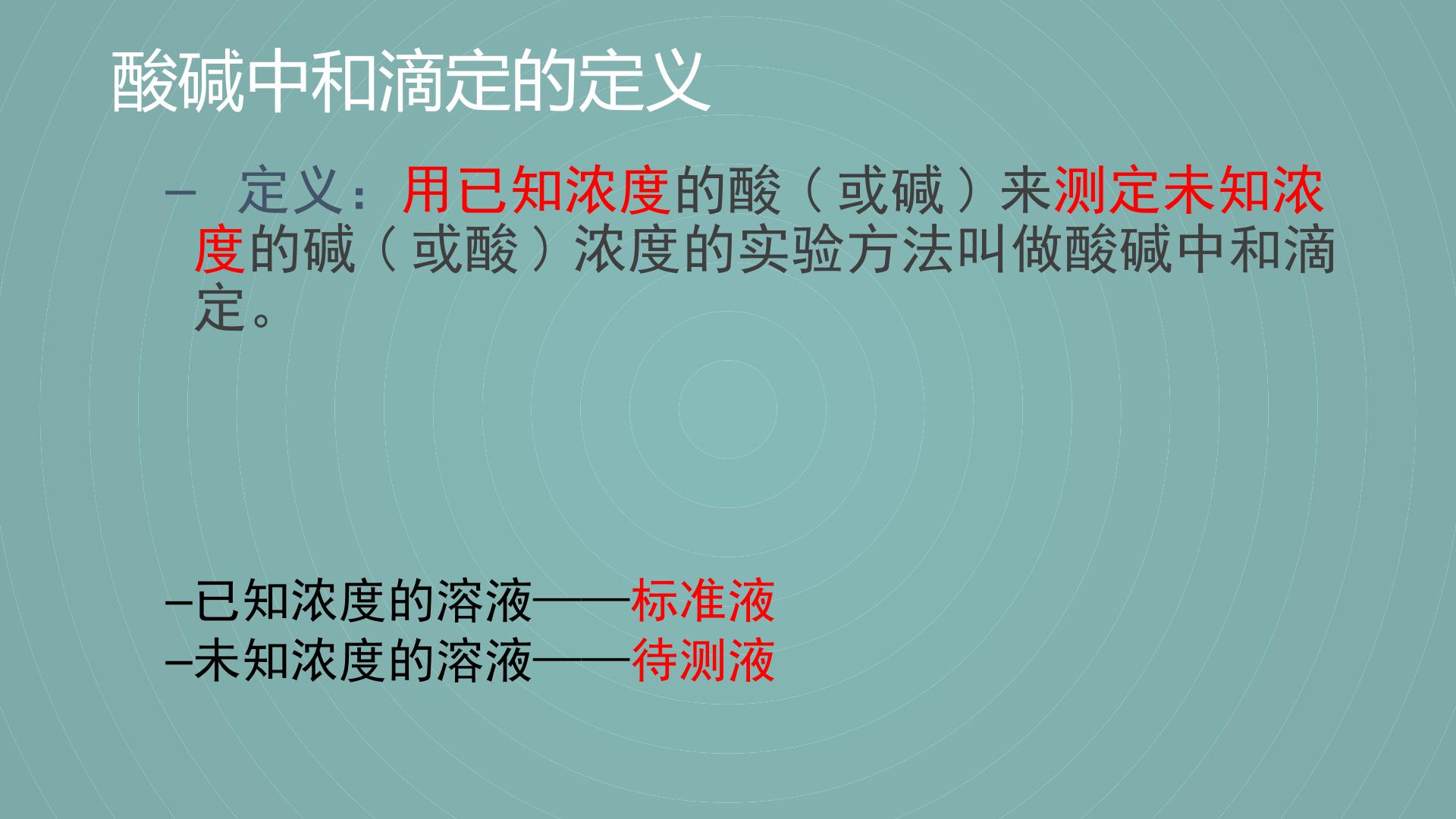 酸碱中和滴定的定义

– 定义：用已知浓度的酸（或碱）来测定未知浓度的碱（或酸）浓度的实验方法叫做酸碱中和滴定。

–已知浓度的溶液——标准液
–未知浓度的溶液——待测液